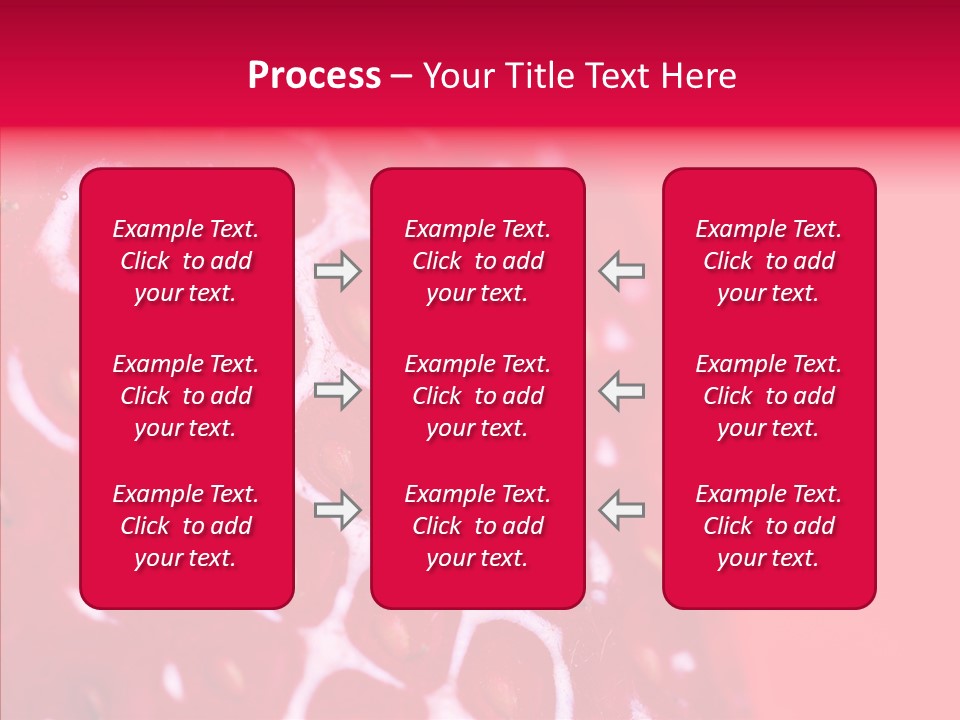 Process – Your Title Text Here

Example Text. Click to add your text.

Example Text. Click to add your text.

Example Text. Click to add your text.

Example Text. Click to add your text.

Example Text. Click to add your text.

Example Text. Click to add your text.

Example Text. Click to add your text.

Example Text. Click to add your text.

Example Text. Click to add your text.